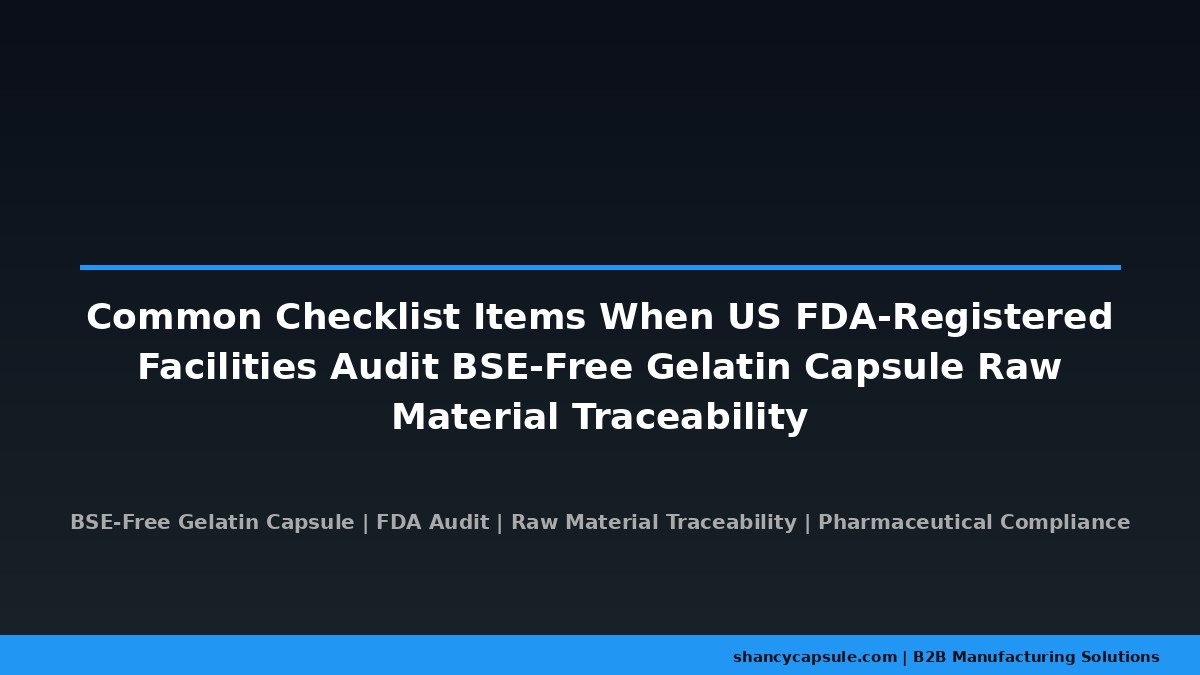 Common Checklist Items When US FDA-Registered Facilities Audit BSE-Free Gelatin Capsule Raw Material Traceability

BSE-Free Gelatin Capsule | FDA Audit | Raw Material Traceability | Pharmaceutical Compliance

shancycapsule.com | B2B Manufacturing Solutions